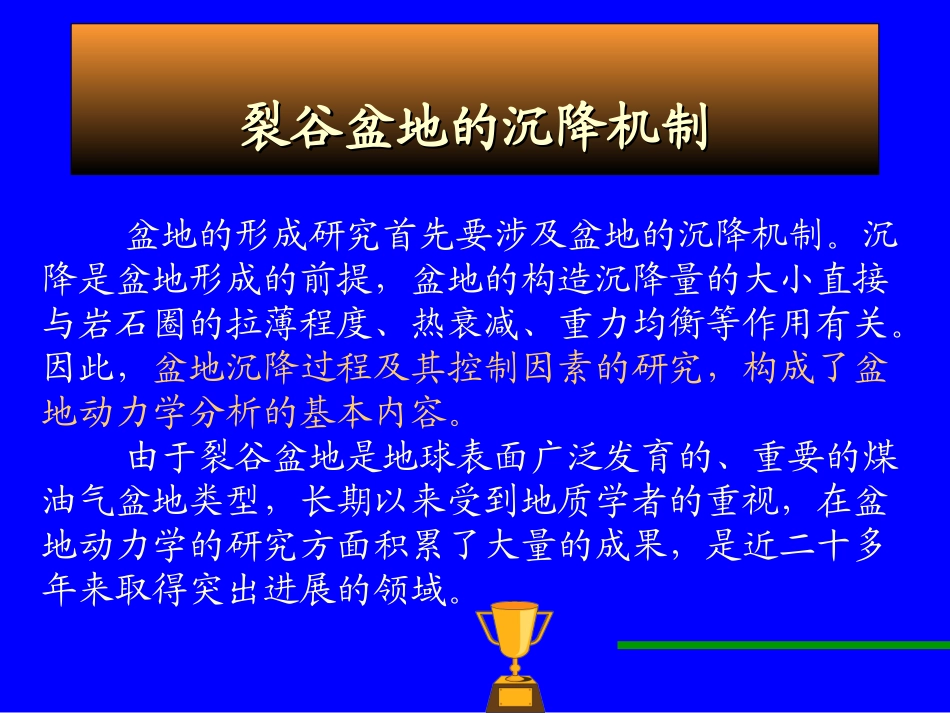 裂谷盆地的沉降机制

盆地的形成研究首先要涉及盆地的沉降机制。沉降是盆地形成的前提，盆地的构造沉降量的大小直接与岩石圈的拉薄程度、热衰减、重力均衡等作用有关。因此，盆地沉降过程及其控制因素的研究，构成了盆地动力学分析的基本内容。

由于裂谷盆地是地球表面广泛发育的、重要的煤油气盆地类型，长期以来受到地质学者的重视，在盆地动力学的研究方面积累了大量的成果，是近二十多年来取得突出进展的领域。